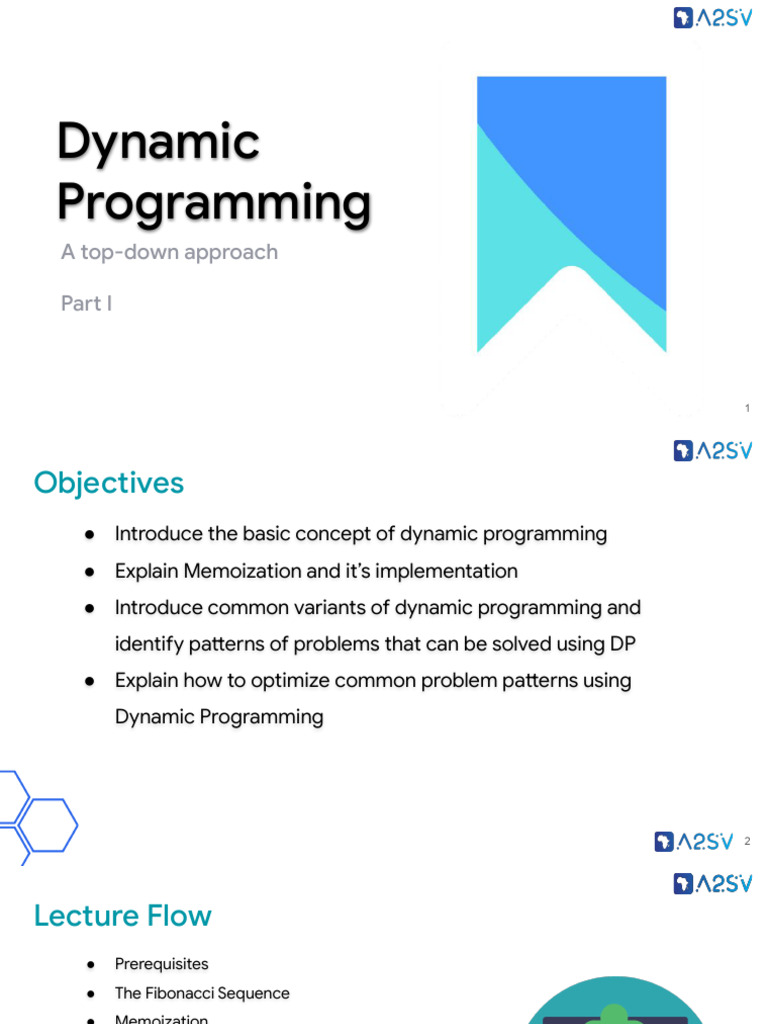 A2SV

Dynamic Programming

A top-down approach

Part I

1

A2SV

Objectives

● Introduce the basic concept of dynamic programming
● Explain Memoization and it's implementation
● Introduce common variants of dynamic programming and identify patterns of problems that can be solved using DP
● Explain how to optimize common problem patterns using Dynamic Programming

A2SV 2

A2SV

Lecture Flow

● Prerequisites
● The Fibonacci Sequence
● Memoization